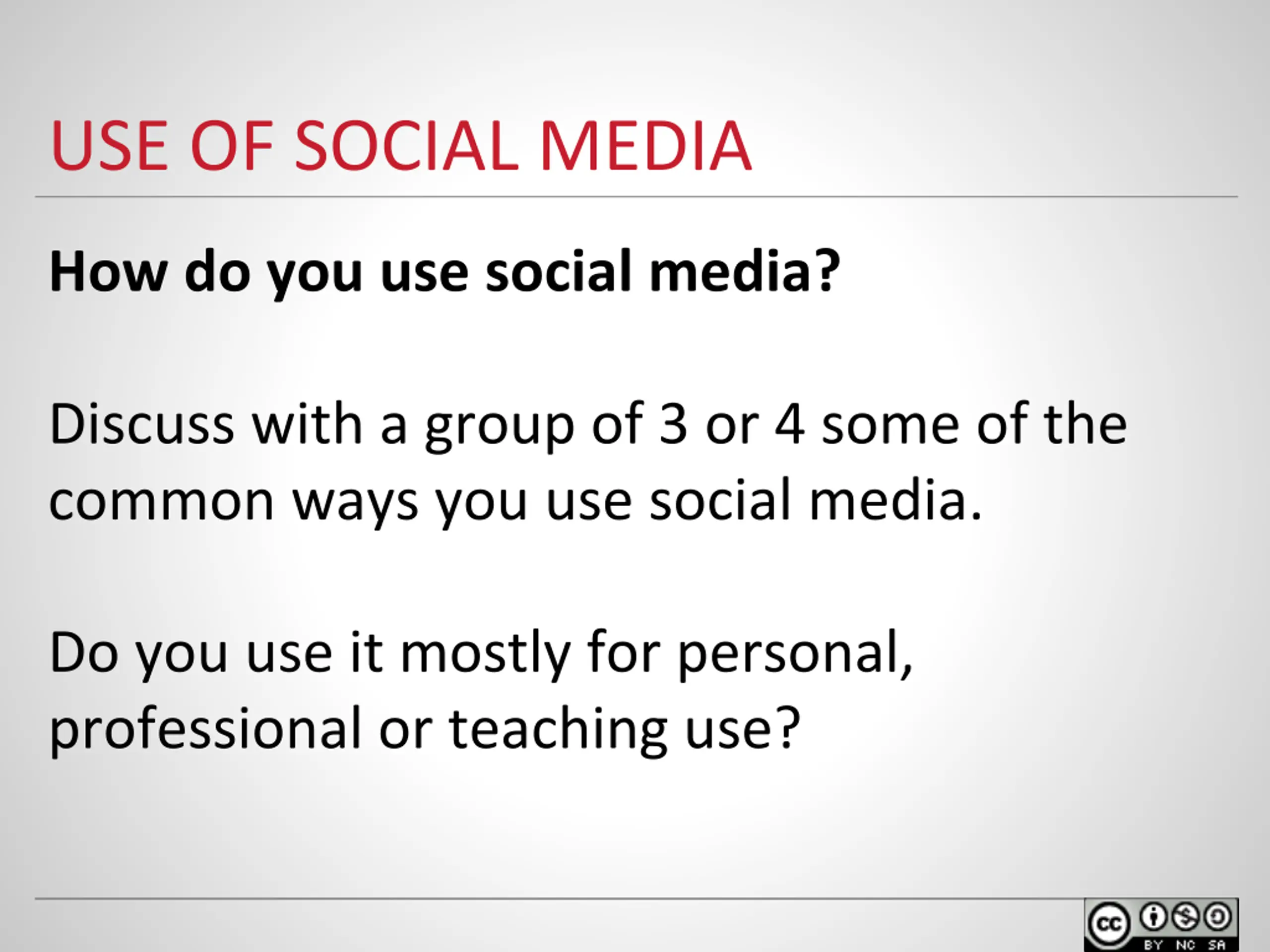 USE OF SOCIAL MEDIA

How do you use social media?

Discuss with a group of 3 or 4 some of the common ways you use social media.

Do you use it mostly for personal, professional or teaching use?

cc BY NC SA